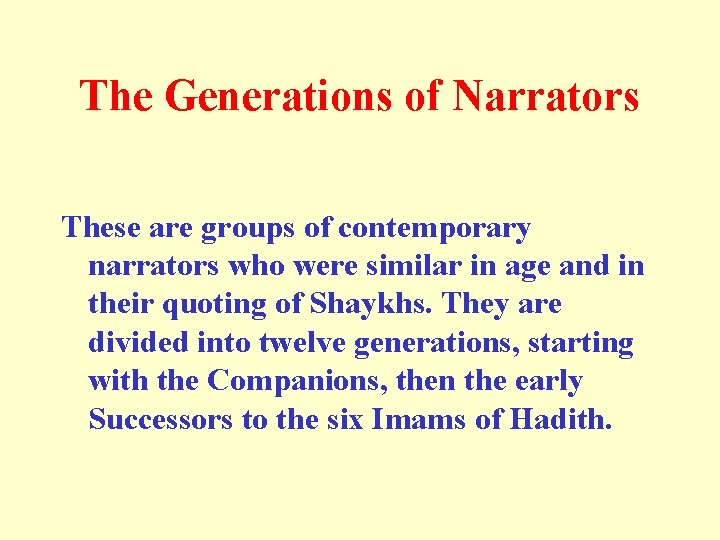 The Generations of Narrators

These are groups of contemporary narrators who were similar in age and in their quoting of Shaykhs. They are divided into twelve generations, starting with the Companions, then the early Successors to the six Imams of Hadith.